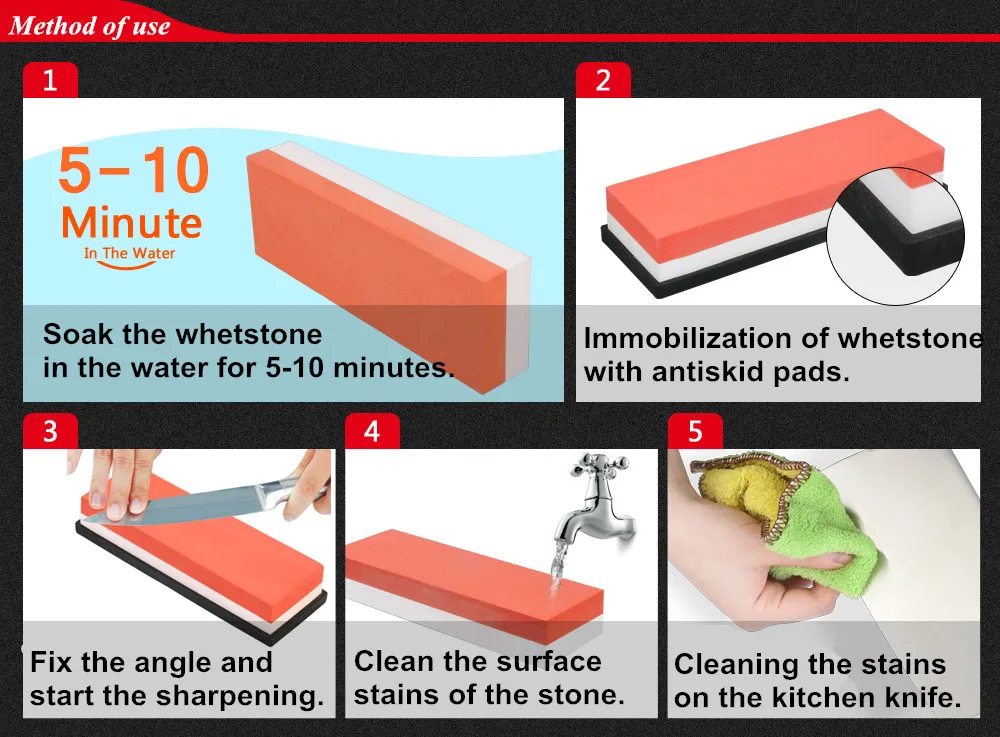 Method of use

1

5-10
Minute
In The Water

Soak the whetstone in the water for 5-10 minutes.

2

Immobilization of whetstone with antiskid pads.

3

Fix the angle and start the sharpening.

4

Clean the surface stains of the stone.

5

Cleaning the stains on the kitchen knife.